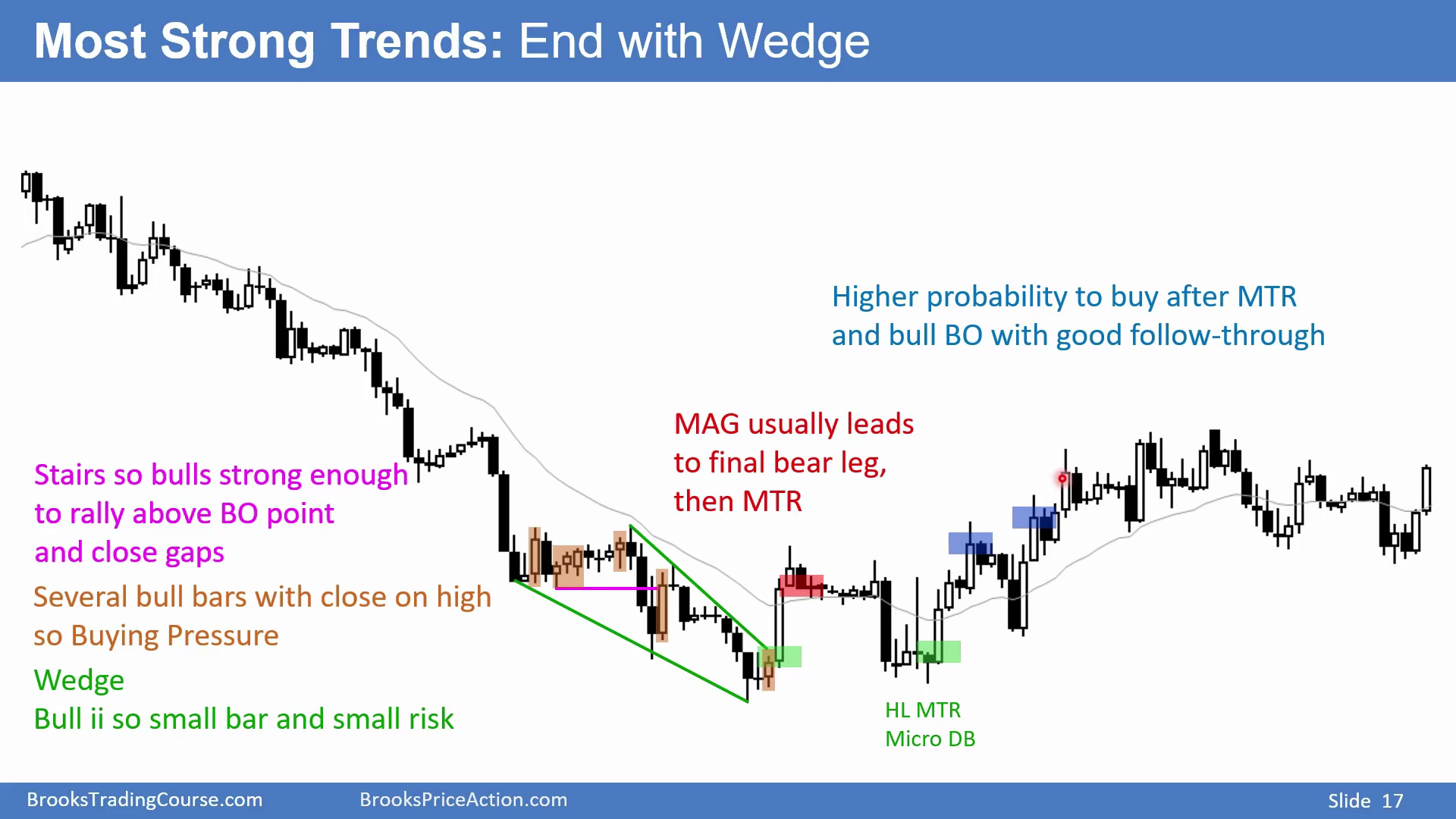 Most Strong Trends: End with Wedge

Higher probability to buy after MTR and bull BO with good follow-through

MAG usually leads to final bear leg, then MTR

Stairs so bulls strong enough to rally above BO point and close gaps

Several bull bars with close on high so Buying Pressure

Wedge
Bull ii so small bar and small risk

HL MTR
Micro DB

BrooksTradingCourse.com BrooksPriceAction.com Slide 17